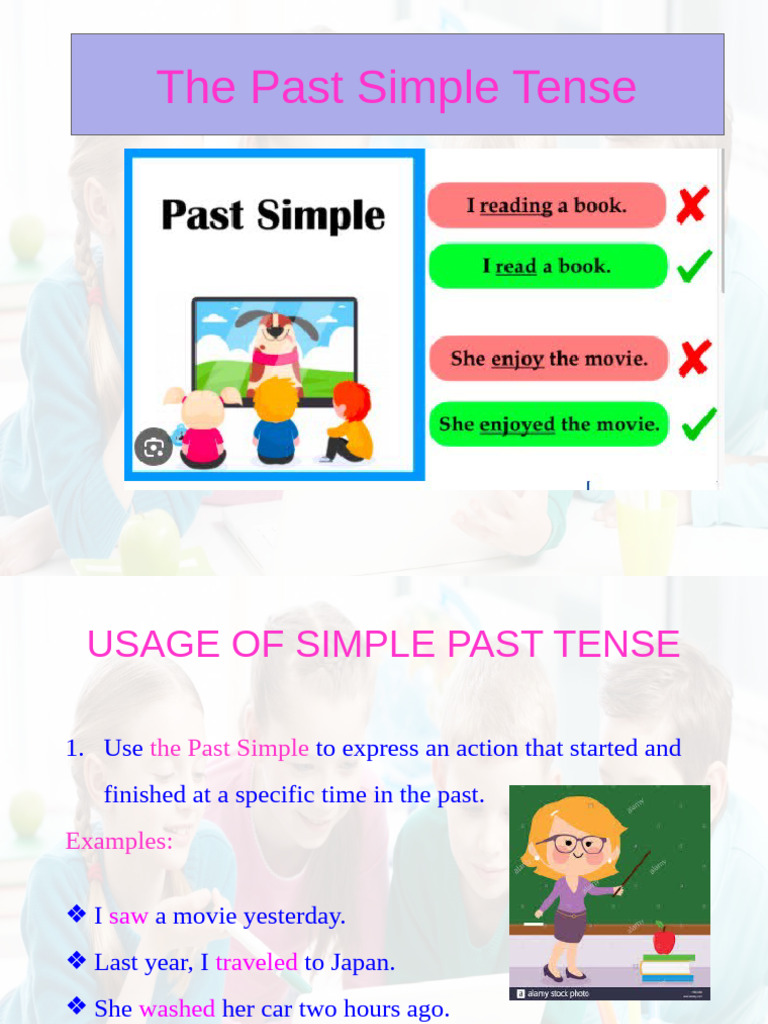 The Past Simple Tense

Past Simple

I reading a book.

I read a book.

She enjoy the movie.

She enjoyed the movie.

USAGE OF SIMPLE PAST TENSE

1. Use the Past Simple to express an action that started and finished at a specific time in the past.

Examples:

❖ I saw a movie yesterday.

❖ Last year, I traveled to Japan.

❖ She washed her car two hours ago.

alamy stock photo